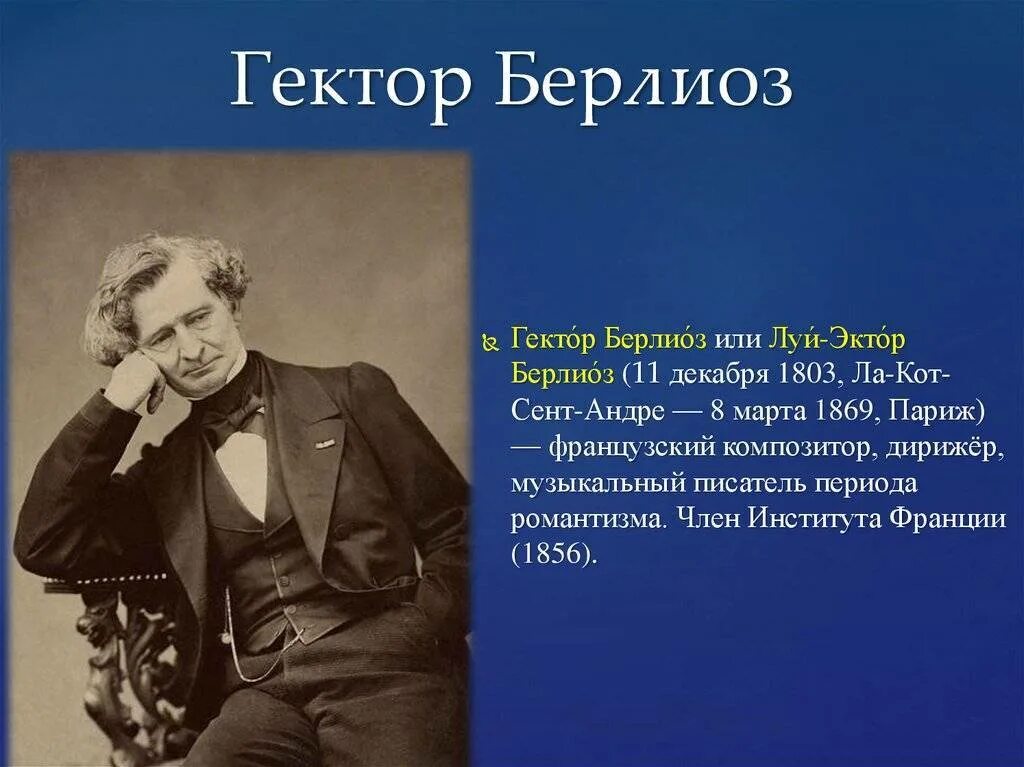 Гектор Берлиоз

Гекто́р Берлио́з или Луи́-Экто́р Берлио́з (11 декабря 1803, Ла-Кот-Сент-Андре — 8 марта 1869, Париж) — французский композитор, дирижёр, музыкальный писатель периода романтизма. Член Института Франции (1856).